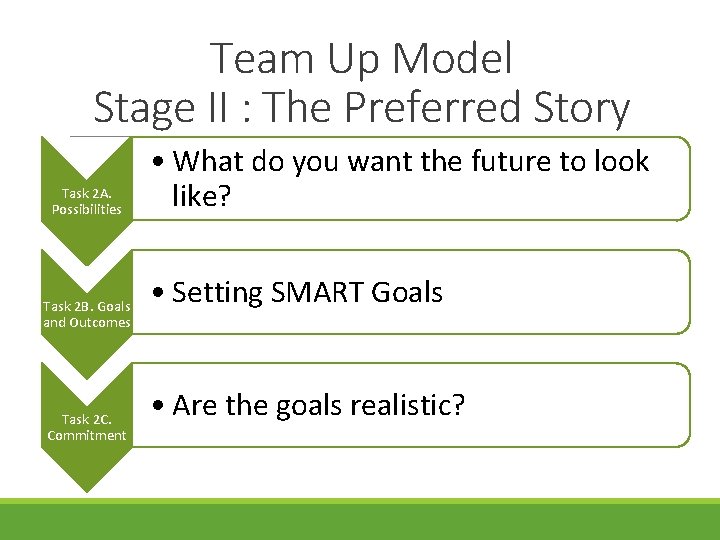 Team Up Model
Stage II : The Preferred Story

Task 2A. Possibilities

• What do you want the future to look like?

Task 2B. Goals and Outcomes

• Setting SMART Goals

Task 2C. Commitment

• Are the goals realistic?